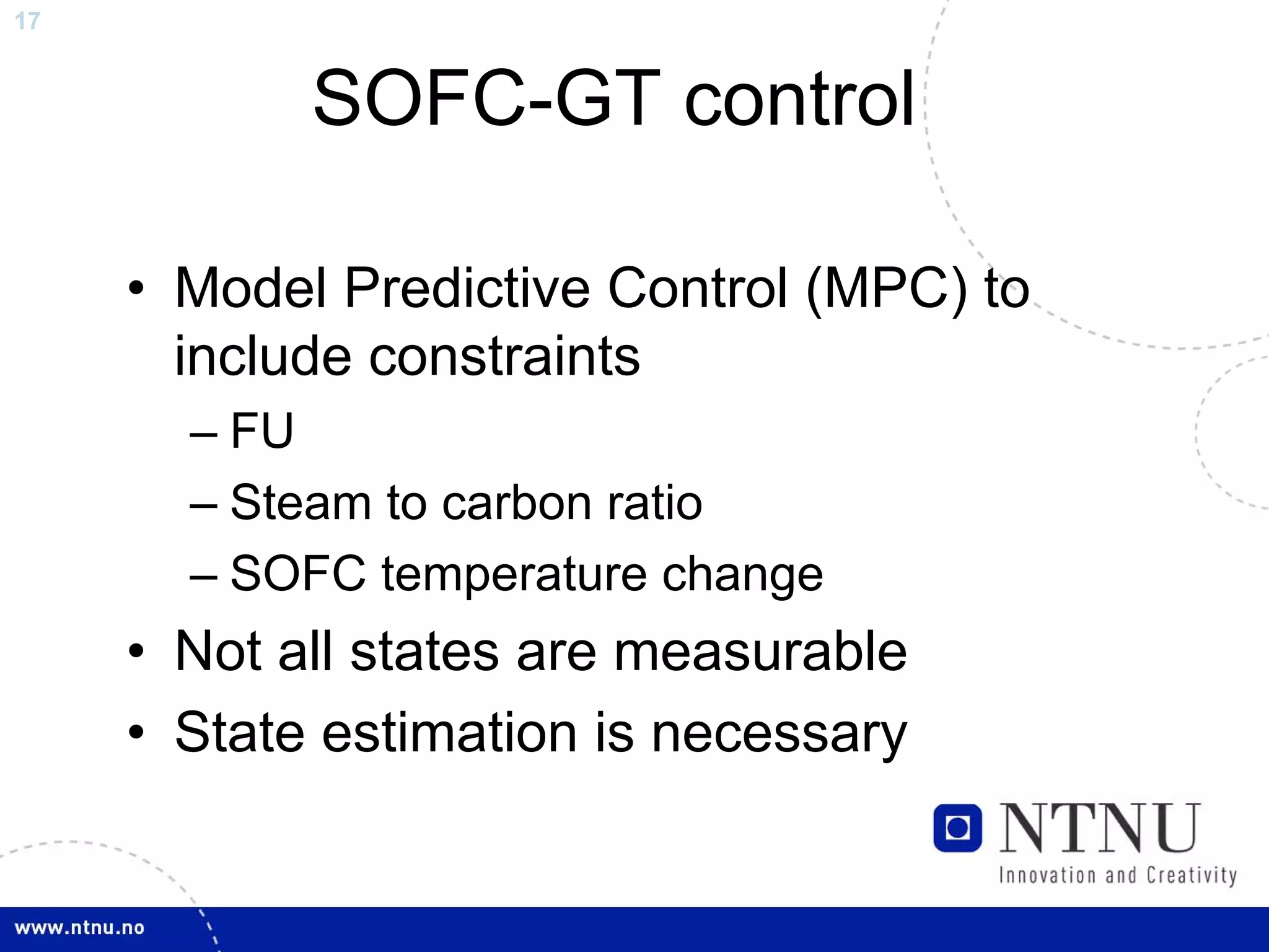 17

SOFC-GT control

• Model Predictive Control (MPC) to include constraints
– FU
– Steam to carbon ratio
– SOFC temperature change
• Not all states are measurable
• State estimation is necessary

NTNU
Innovation and Creativity

www.ntnu.no